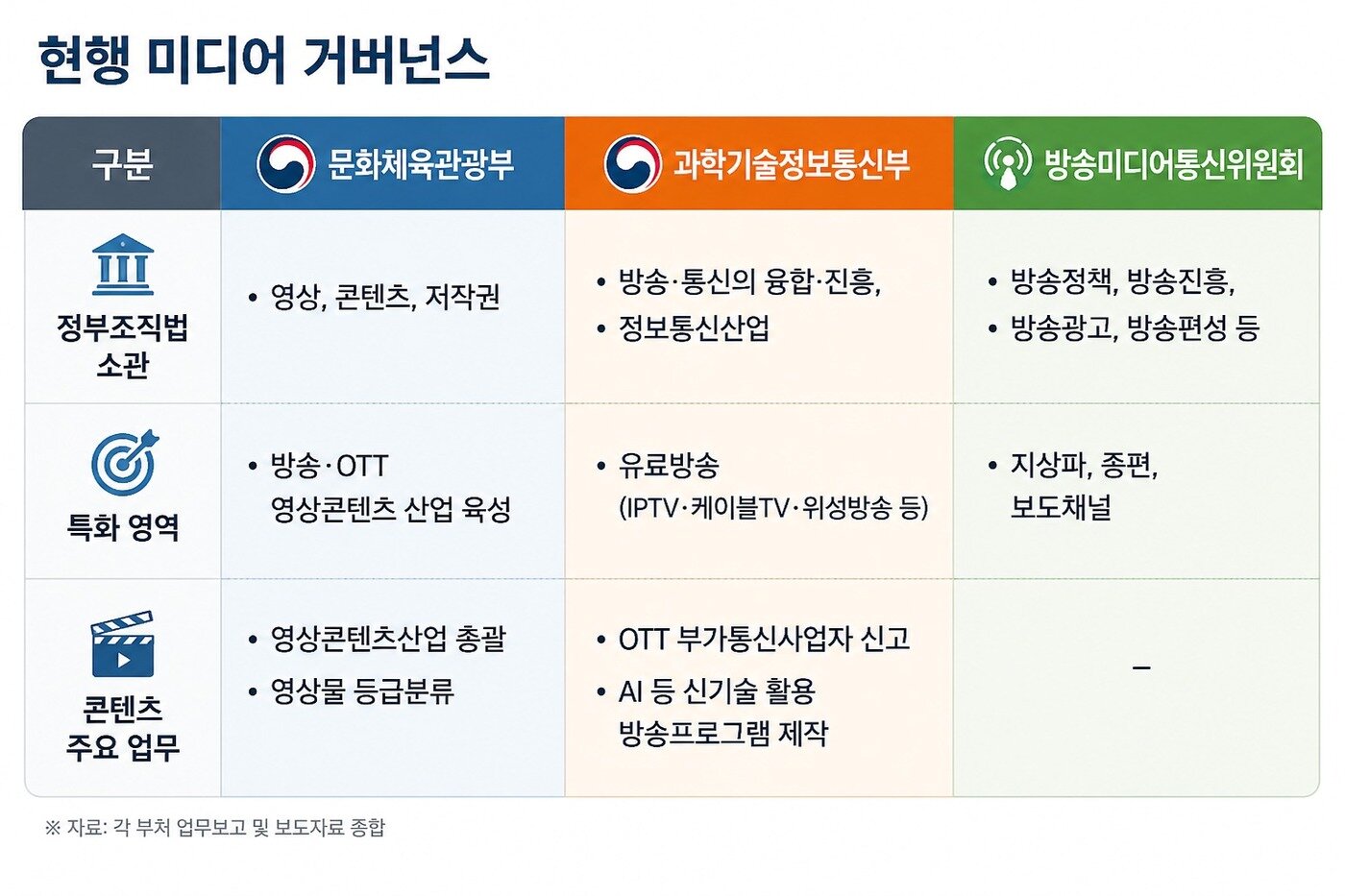 현행 미디어 거버넌스

| 구분 | 문화체육관광부 | 과학기술정보통신부 | 방송미디어통신위원회 |
|---|---|---|---|
| 정부조직법 소관 | • 영상, 콘텐츠, 저작권 | • 방송·통신의 융합·진흥, • 정보통신산업 | • 방송정책, 방송진흥, • 방송광고, 방송편성 등 |
| 특화 영역 | • 방송·OTT 영상콘텐츠 산업 육성 | • 유료방송 (IPTV·케이블TV·위성방송 등) | • 지상파, 종편, 보도채널 |
| 콘텐츠 주요 업무 | • 영상콘텐츠산업 총괄 • 영상물 등급분류 | • OTT 부가통신사업자 신고 • AI 등 신기술 활용 방송프로그램 제작 | – |

※ 자료: 각 부처 업무보고 및 보도자료 종합